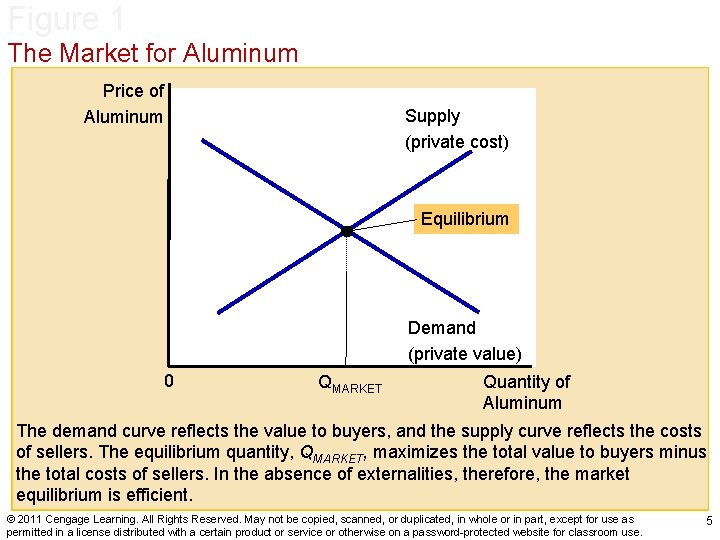 Figure 1

The Market for Aluminum

Price of Aluminum

Supply (private cost)

Equilibrium

Demand (private value)

0

$Q_{MARKET}$

Quantity of Aluminum

The demand curve reflects the value to buyers, and the supply curve reflects the costs of sellers. The equilibrium quantity, $Q_{MARKET}$, maximizes the total value to buyers minus the total costs of sellers. In the absence of externalities, therefore, the market equilibrium is efficient.

© 2011 Cengage Learning. All Rights Reserved. May not be copied, scanned, or duplicated, in whole or in part, except for use as permitted in a license distributed with a certain product or service or otherwise on a password-protected website for classroom use.

5